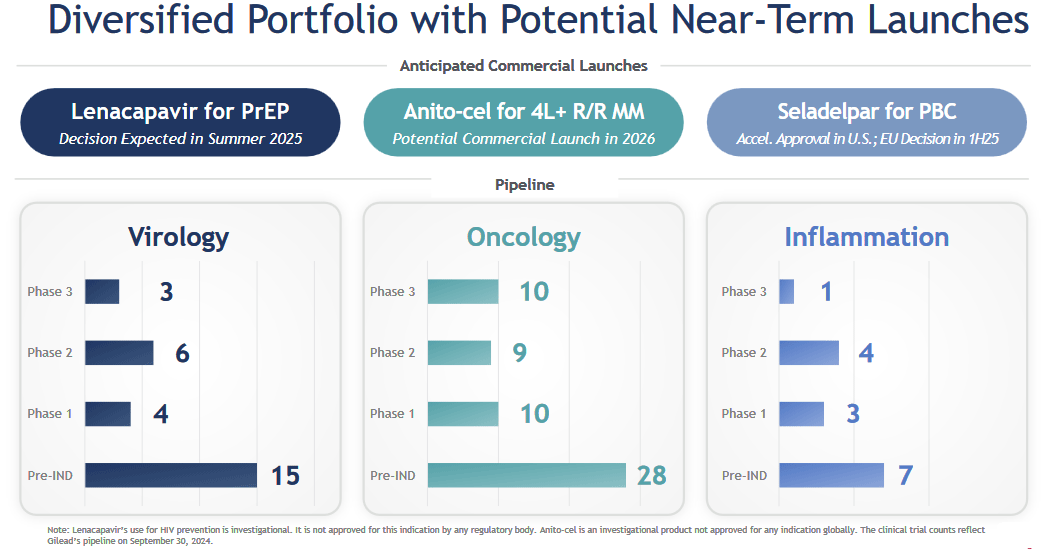 Diversified Portfolio with Potential Near-Term Launches

Anticipated Commercial Launches

Lenacapavir for PrEP
Decision Expected in Summer 2025

Anito-cel for 4L+ R/R MM
Potential Commercial Launch in 2026

Seladelpar for PBC
Accel. Approval in U.S.; EU Decision in 1H25

Pipeline

Virology
Phase 3 3
Phase 2 6
Phase 1 4
Pre-IND 15

Oncology
Phase 3 10
Phase 2 9
Phase 1 10
Pre-IND 28

Inflammation
Phase 3 1
Phase 2 4
Phase 1 3
Pre-IND 7

Note: Lenacapavir's use for HIV prevention is investigational. It is not approved for this indication by any regulatory body. Anito-cel is an investigational product not approved for any indication globally. The clinical trial counts reflect Gilead's pipeline on September 30, 2024.